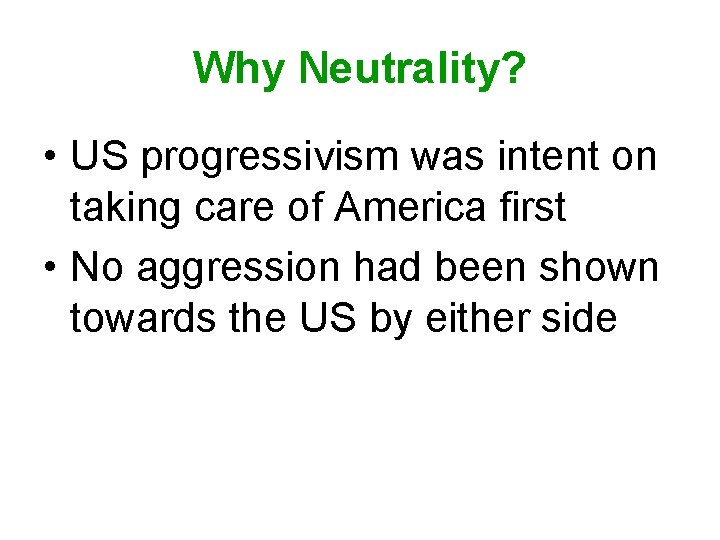 Why Neutrality?

• US progressivism was intent on taking care of America first
• No aggression had been shown towards the US by either side